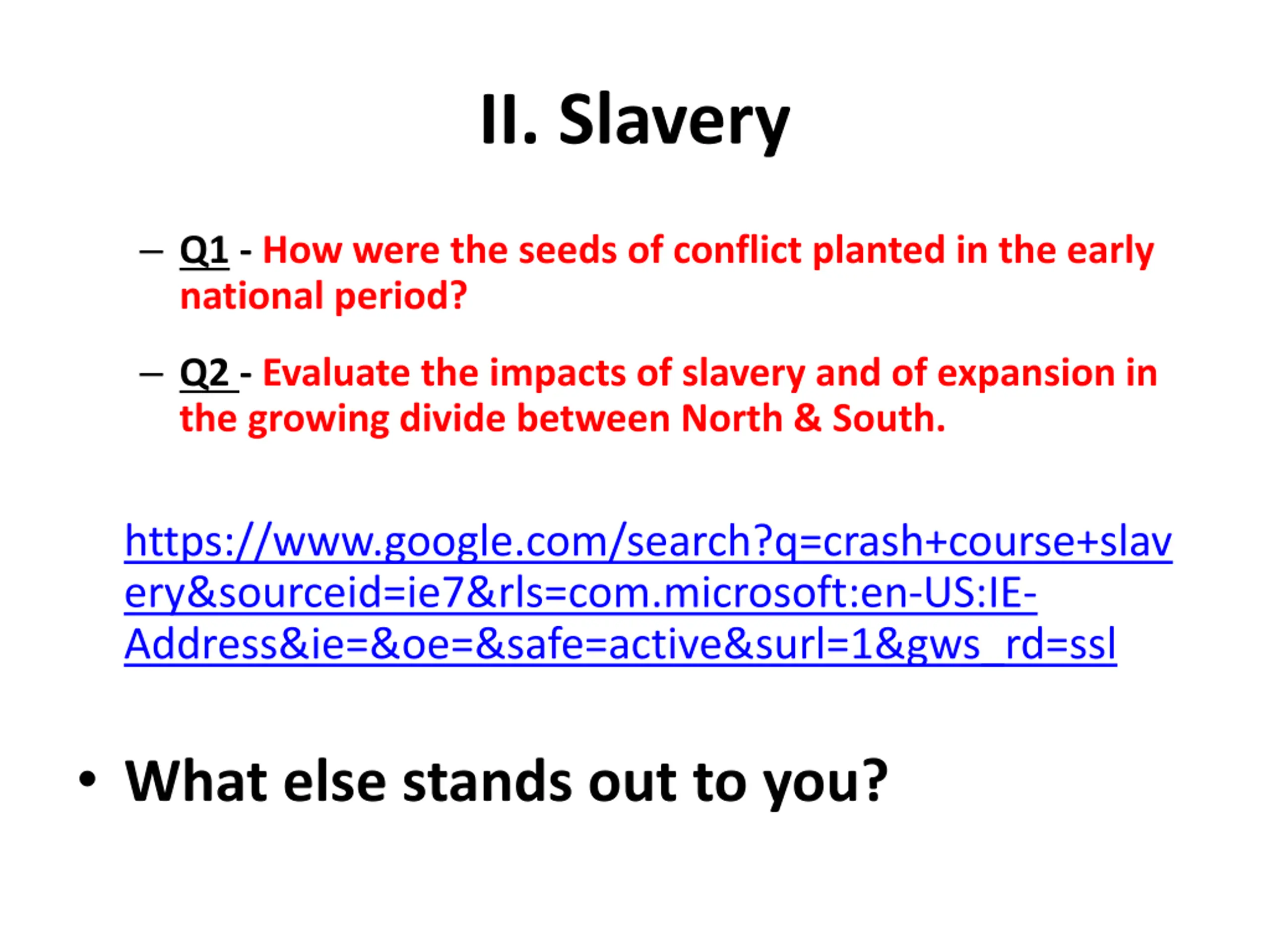 II. Slavery

– Q1 - How were the seeds of conflict planted in the early national period?

– Q2 - Evaluate the impacts of slavery and of expansion in the growing divide between North & South.

https://www.google.com/search?q=crash+course+slavery&sourceid=ie7&rls=com.microsoft:en-US:IE-Address&ie=&oe=&safe=active&surl=1&gws_rd=ssl

• What else stands out to you?